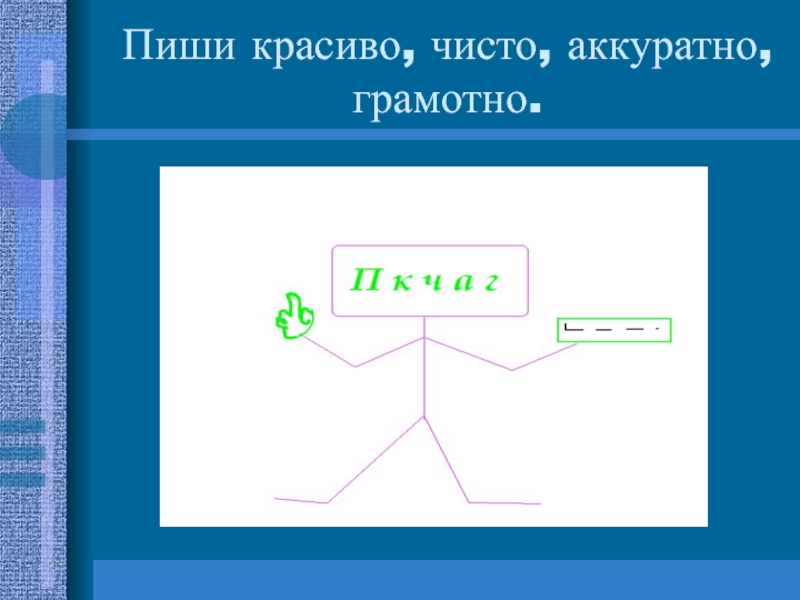 Пиши красиво, чисто, аккуратно, грамотно.

П к ч а г